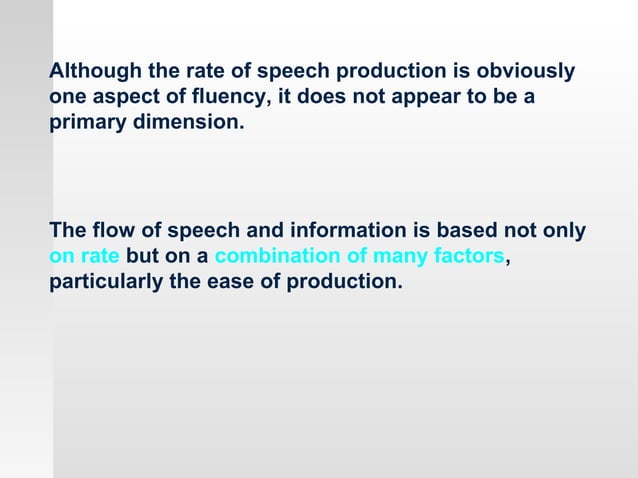 Although the rate of speech production is obviously one aspect of fluency, it does not appear to be a primary dimension.

The flow of speech and information is based not only on rate but on a combination of many factors, particularly the ease of production.